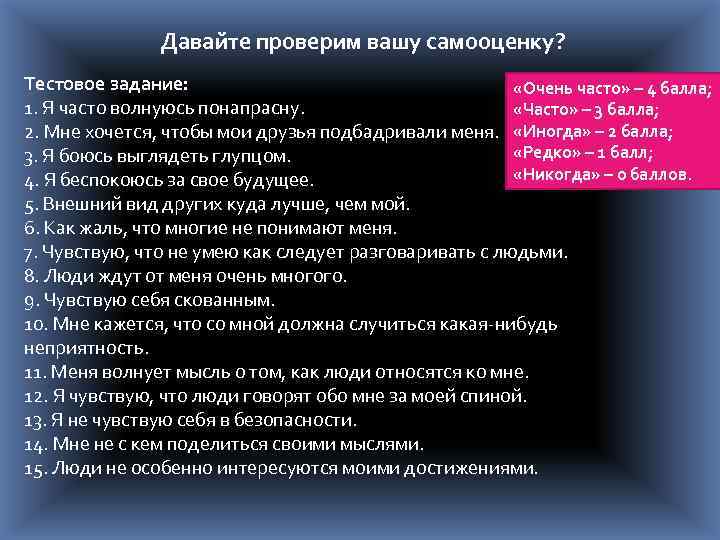 Давайте проверим вашу самооценку?

Тестовое задание:
1. Я часто волнуюсь понапрасну.
2. Мне хочется, чтобы мои друзья подбадривали меня.
3. Я боюсь выглядеть глупцом.
4. Я беспокоюсь за свое будущее.
5. Внешний вид других куда лучше, чем мой.
6. Как жаль, что многие не понимают меня.
7. Чувствую, что не умею как следует разговаривать с людьми.
8. Люди ждут от меня очень многого.
9. Чувствую себя скованным.
10. Мне кажется, что со мной должна случиться какая-нибудь неприятность.
11. Меня волнует мысль о том, как люди относятся ко мне.
12. Я чувствую, что люди говорят обо мне за моей спиной.
13. Я не чувствую себя в безопасности.
14. Мне не с кем поделиться своими мыслями.
15. Люди не особенно интересуются моими достижениями.

«Очень часто» – 4 балла;
«Часто» – 3 балла;
«Иногда» – 2 балла;
«Редко» – 1 балл;
«Никогда» – 0 баллов.